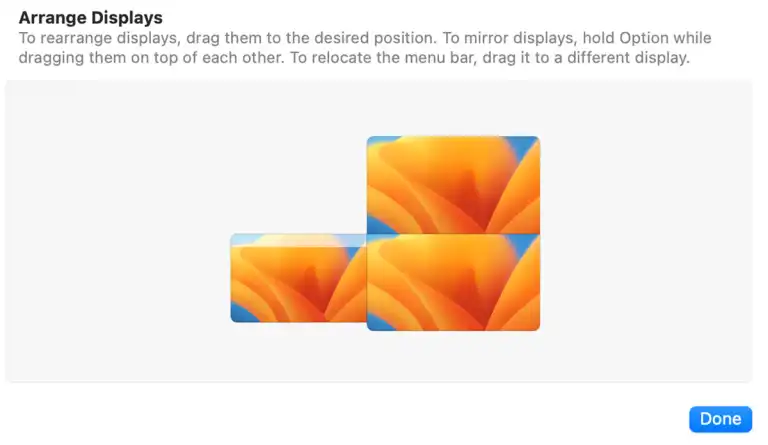 Arrange Displays
To rearrange displays, drag them to the desired position. To mirror displays, hold Option while dragging them on top of each other. To relocate the menu bar, drag it to a different display.

Done